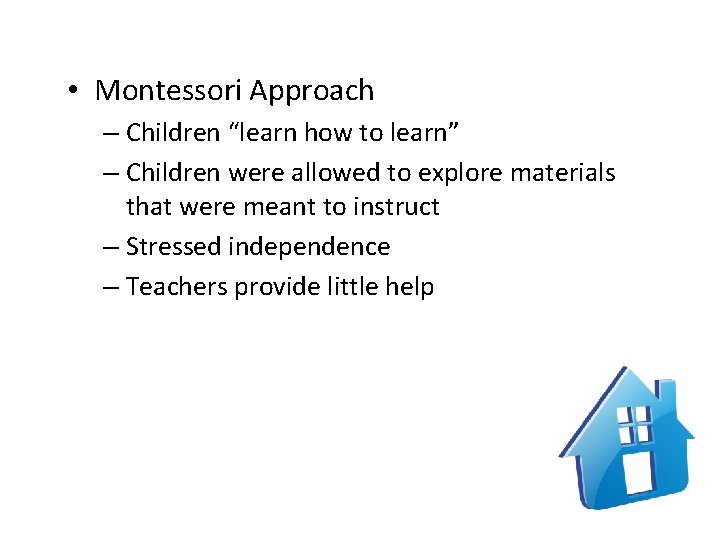 • Montessori Approach
– Children “learn how to learn”
– Children were allowed to explore materials that were meant to instruct
– Stressed independence
– Teachers provide little help